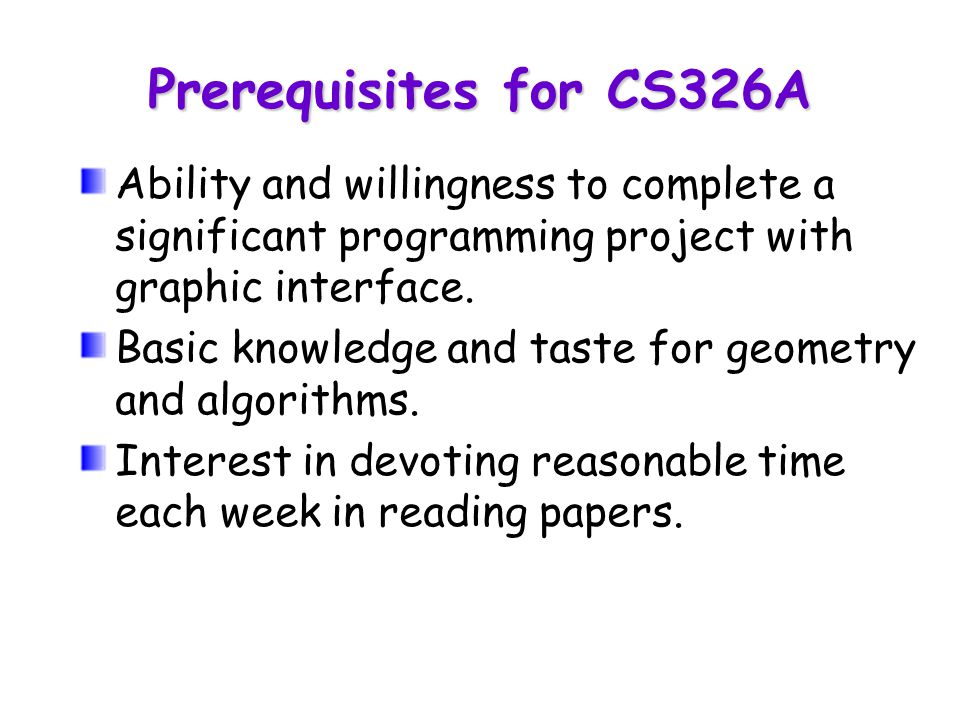 Prerequisites for CS326A

Ability and willingness to complete a significant programming project with graphic interface.

Basic knowledge and taste for geometry and algorithms.

Interest in devoting reasonable time each week in reading papers.